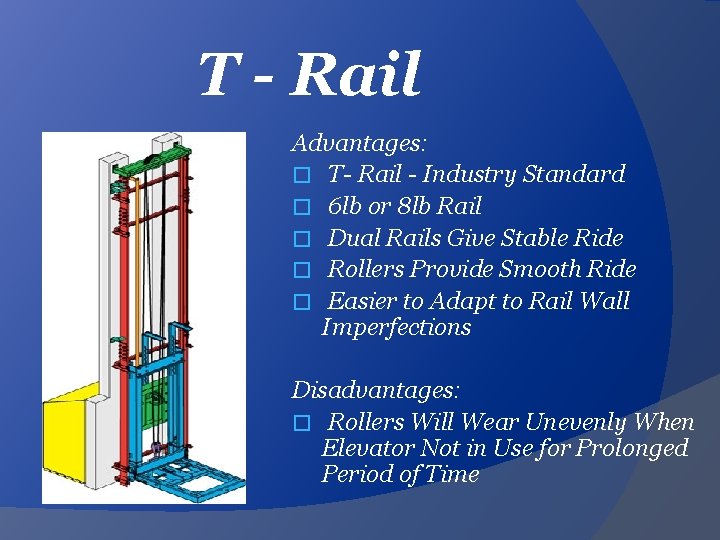 T - Rail

Advantages:
□ T- Rail - Industry Standard
□ 6lb or 8lb Rail
□ Dual Rails Give Stable Ride
□ Rollers Provide Smooth Ride
□ Easier to Adapt to Rail Wall Imperfections

Disadvantages:
□ Rollers Will Wear Unevenly When Elevator Not in Use for Prolonged Period of Time